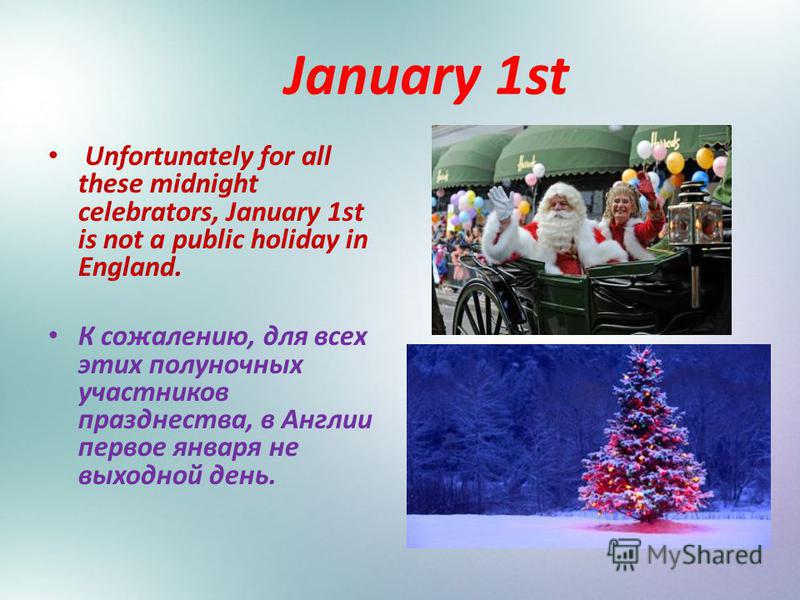 January 1st

• Unfortunately for all these midnight celebrators, January 1st is not a public holiday in England.

• К сожалению, для всех этих полуночных участников празднества, в Англии первое января не выходной день.

Harrods

MyShared